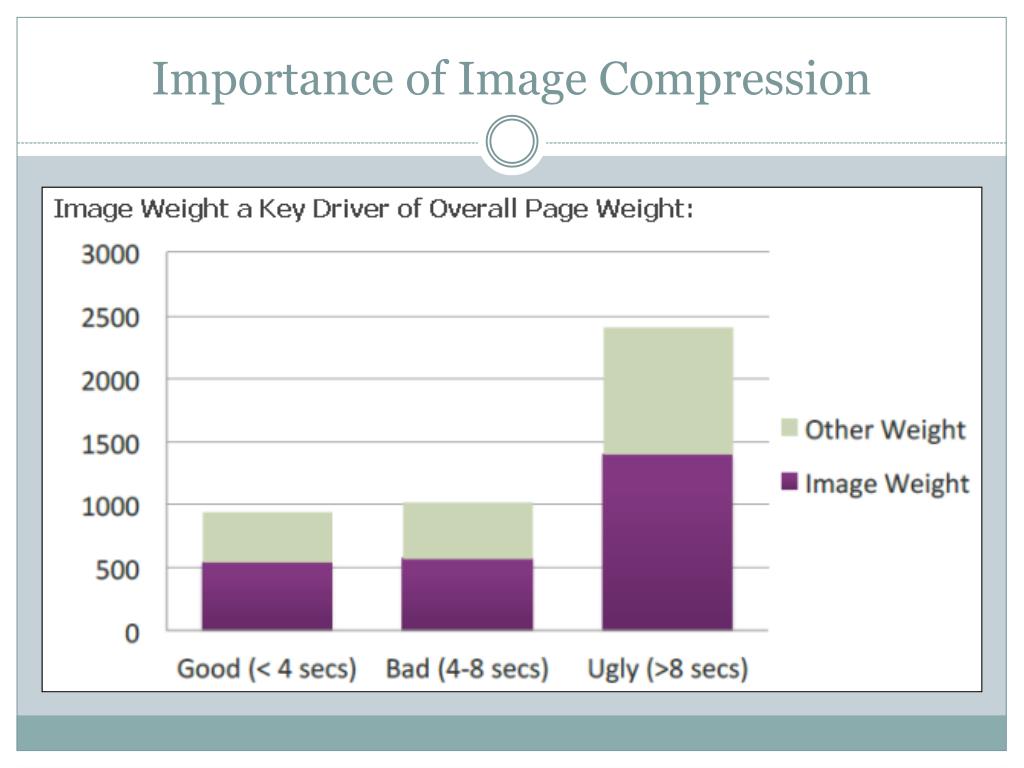 Importance of Image Compression

Image Weight a Key Driver of Overall Page Weight:

3000
2500
2000
1500
1000
500
0

Good (< 4 secs)
Bad (4-8 secs)
Ugly (>8 secs)

Other Weight
Image Weight